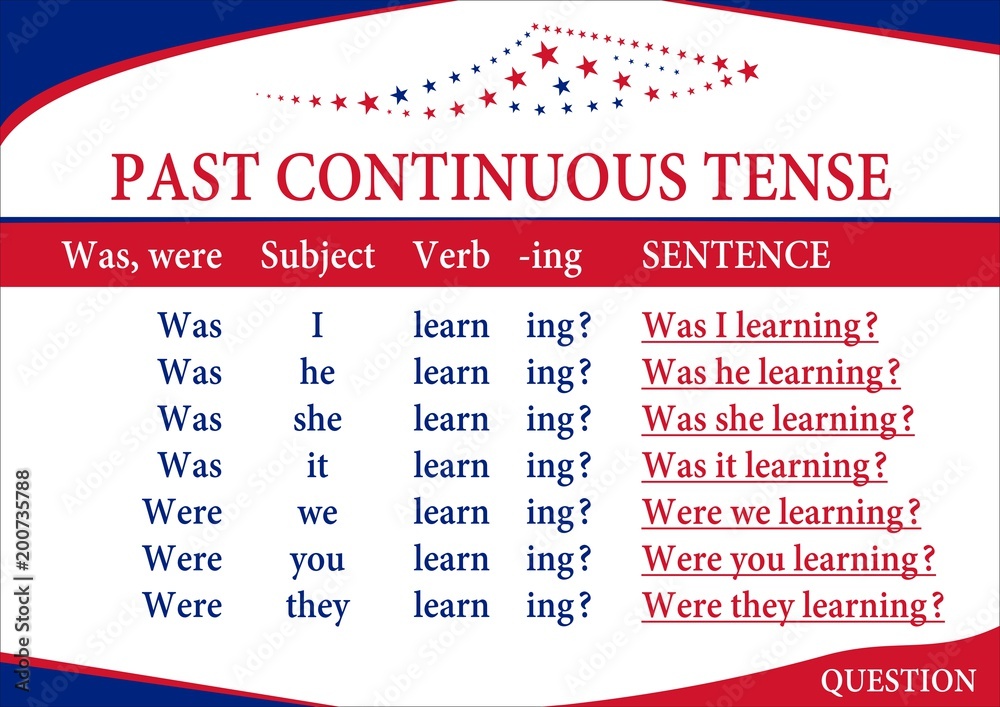 PAST CONTINUOUS TENSE

| Was, were | Subject | Verb | -ing | SENTENCE |
|---|---|---|---|---|
| Was | I | learn | ing? | Was I learning? |
| Was | he | learn | ing? | Was he learning? |
| Was | she | learn | ing? | Was she learning? |
| Was | it | learn | ing? | Was it learning? |
| Were | we | learn | ing? | Were we learning? |
| Were | you | learn | ing? | Were you learning? |
| Were | they | learn | ing? | Were they learning? |

QUESTION

Adobe Stock | #200735788